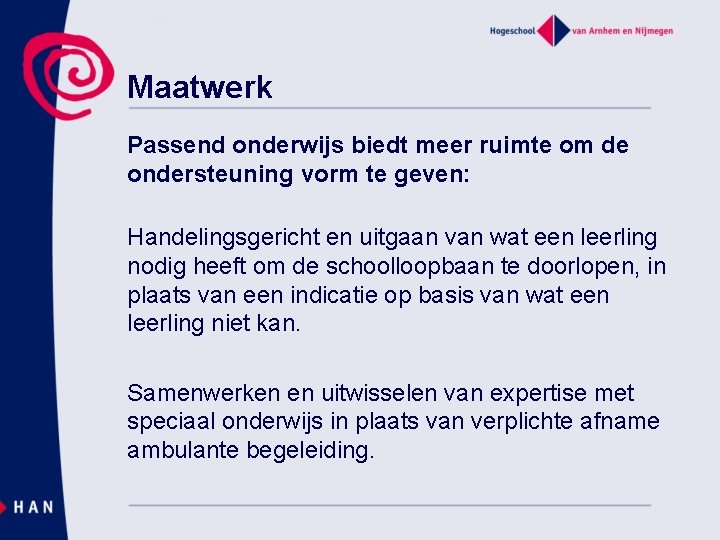 Hogeschool van Arnhem en Nijmegen

Maatwerk

Passend onderwijs biedt meer ruimte om de ondersteuning vorm te geven:

Handelingsgericht en uitgaan van wat een leerling nodig heeft om de schoolloopbaan te doorlopen, in plaats van een indicatie op basis van wat een leerling niet kan.

Samenwerken en uitwisselen van expertise met speciaal onderwijs in plaats van verplichte afname ambulante begeleiding.

HAN